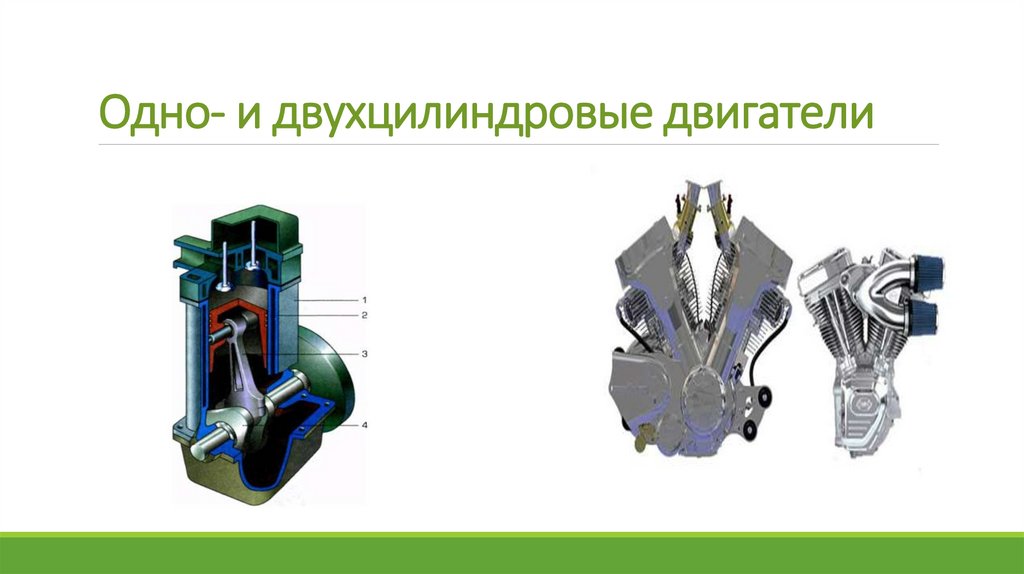 Одно- и двухцилиндровые двигатели

1
2
3
4